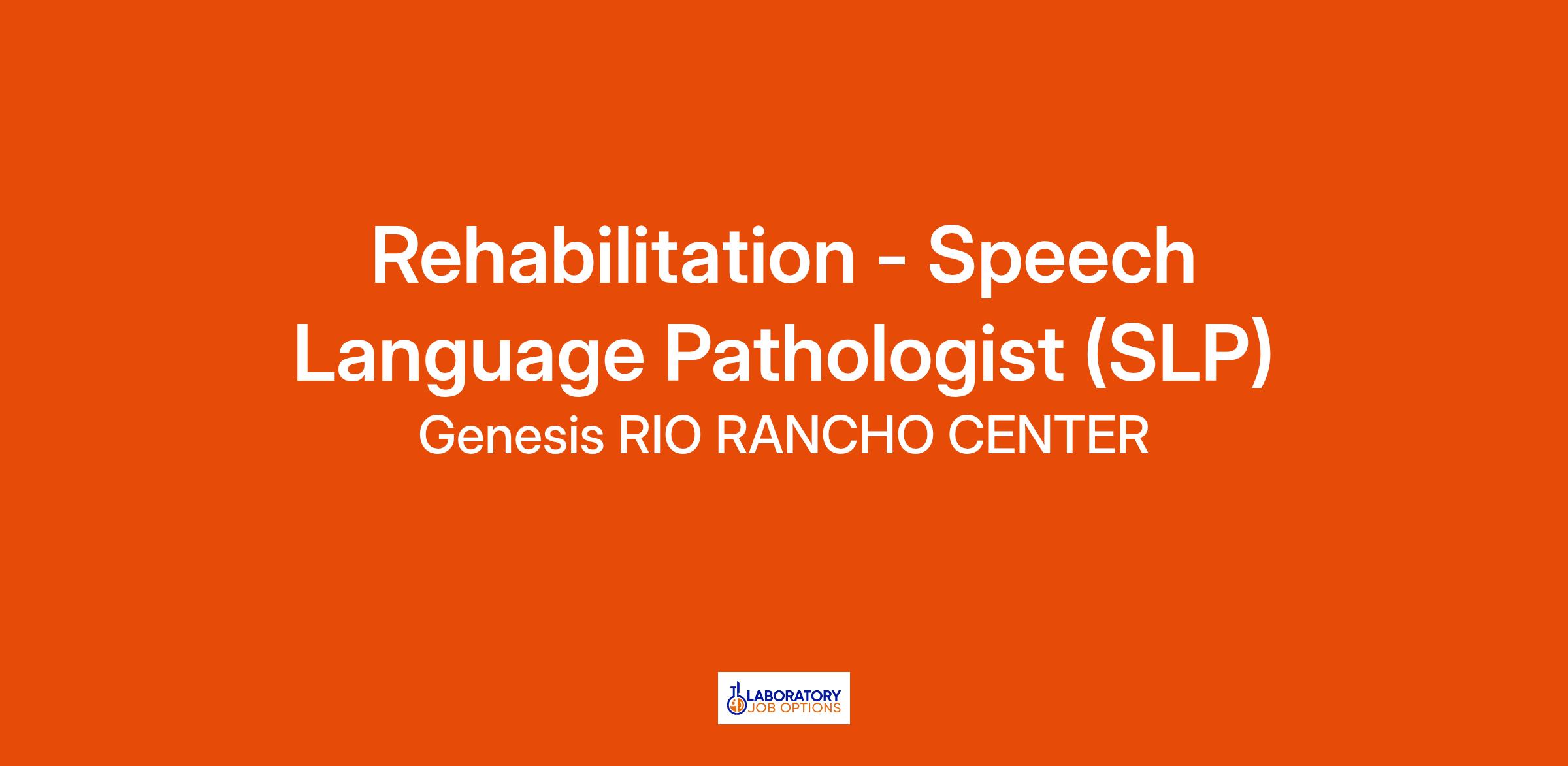 Rehabilitation - Speech Language Pathologist (SLP)

Genesis RIO RANCHO CENTER

LABORATORY
JOB OPTIONS